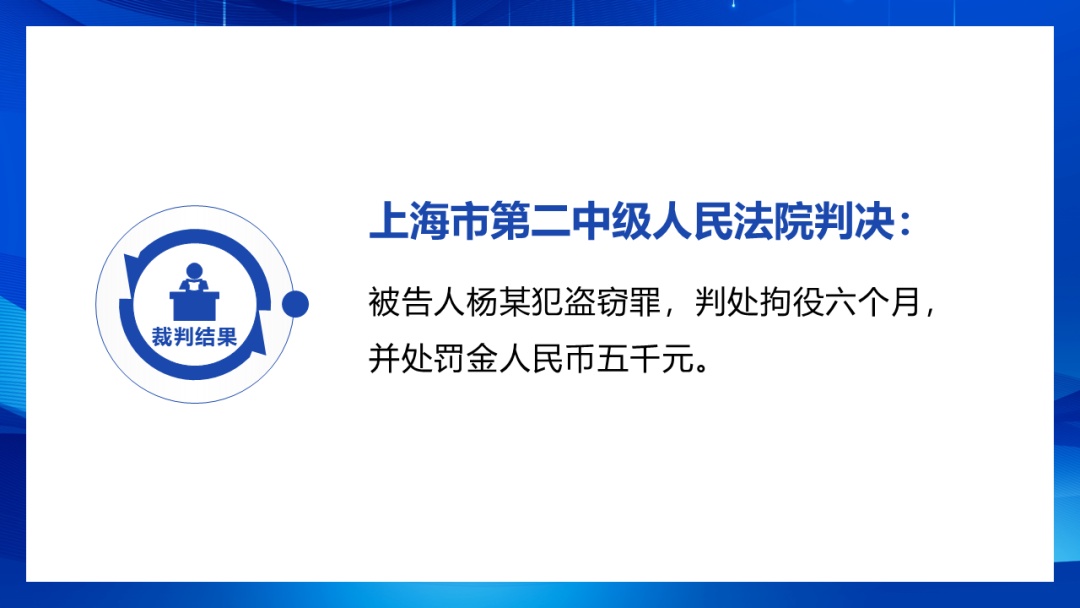 裁判结果

上海市第二中级人民法院判决：

被告人杨某犯盗窃罪，判处拘役六个月，并处罚金人民币五千元。